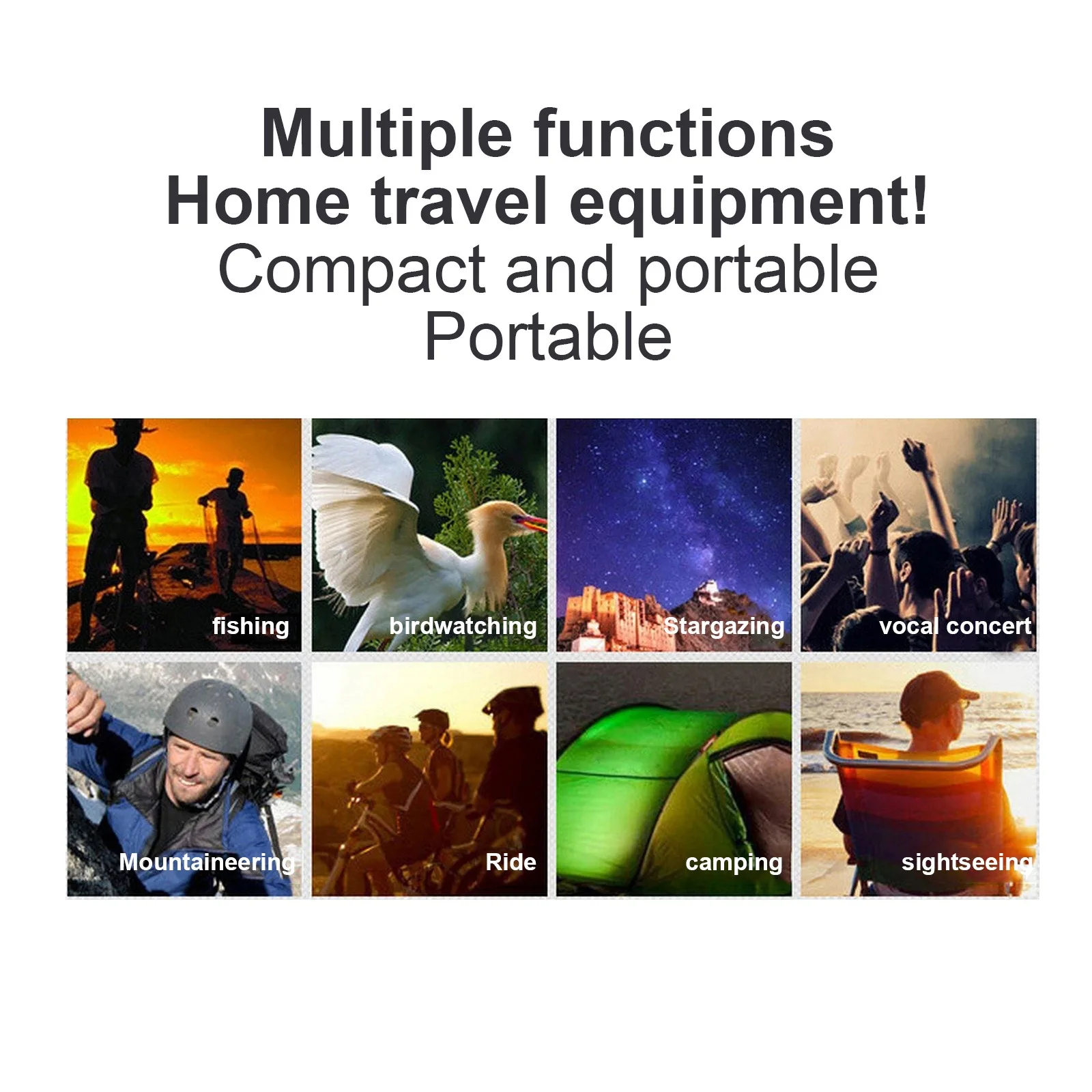 Multiple functions
Home travel equipment!
Compact and portable
Portable

fishing
birdwatching
Stargazing
vocal concert
Mountaineering
Ride
camping
sightseeing